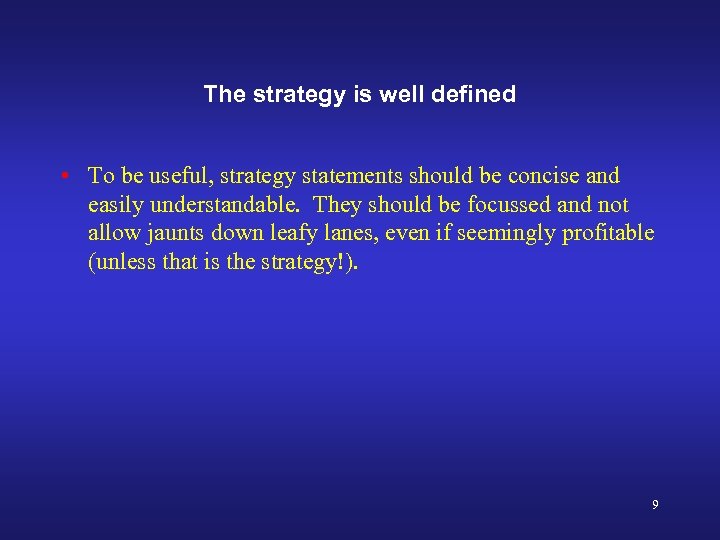 The strategy is well defined

• To be useful, strategy statements should be concise and easily understandable. They should be focussed and not allow jaunts down leafy lanes, even if seemingly profitable (unless that is the strategy!).

9